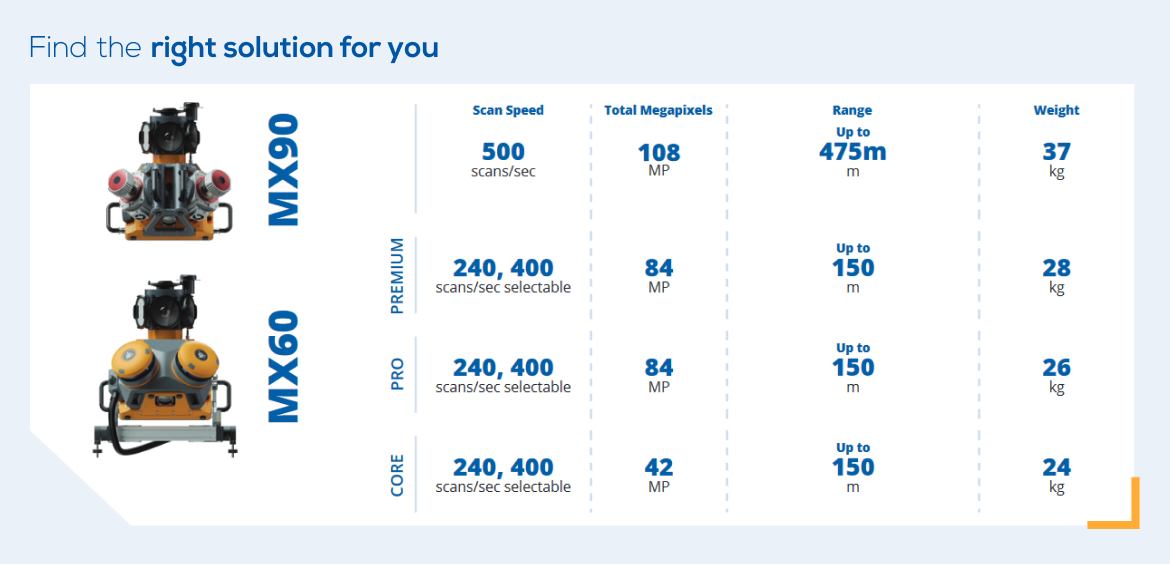 Find the **right solution for you**

| | | Scan Speed | Total Megapixels | Range | Weight |
|---|---|---|---|---|---|
| MX90 | | 500 scans/sec | 108 MP | Up to 475m m | 37 kg |
| MX60 | PREMIUM | 240, 400 scans/sec selectable | 84 MP | Up to 150 m | 28 kg |
| | PRO | 240, 400 scans/sec selectable | 84 MP | Up to 150 m | 26 kg |
| | CORE | 240, 400 scans/sec selectable | 42 MP | Up to 150 m | 24 kg |